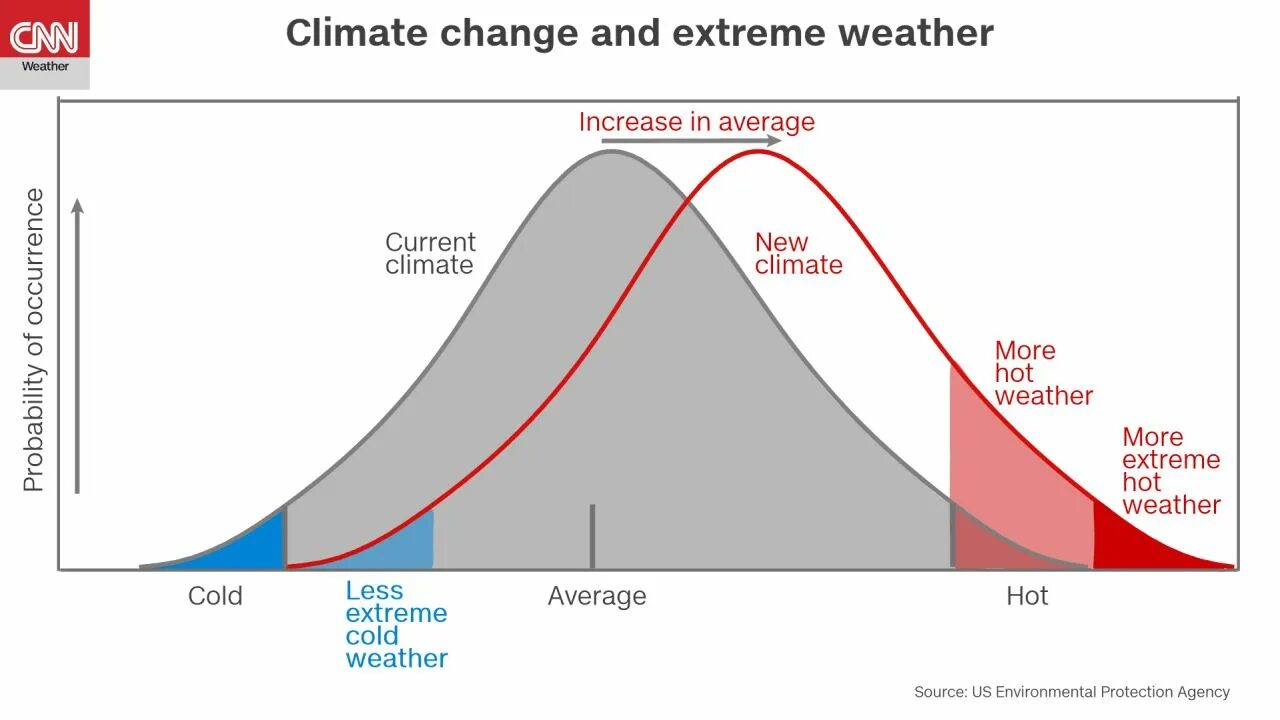 CNN Weather

Climate change and extreme weather

Increase in average

Probability of occurrence

Current climate

New climate

More hot weather

More extreme hot weather

Cold

Less extreme cold weather

Average

Hot

Source: US Environmental Protection Agency